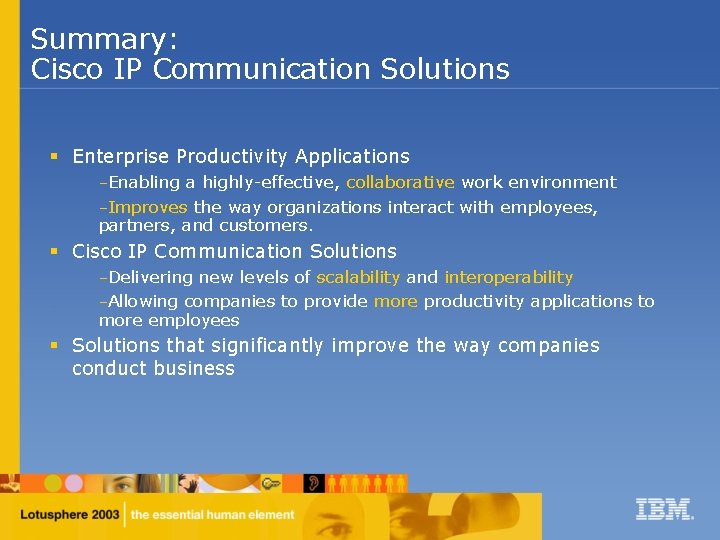 Summary:
Cisco IP Communication Solutions

▪ Enterprise Productivity Applications

–Enabling a highly-effective, collaborative work environment

–Improves the way organizations interact with employees, partners, and customers.

▪ Cisco IP Communication Solutions

–Delivering new levels of scalability and interoperability

–Allowing companies to provide more productivity applications to more employees

▪ Solutions that significantly improve the way companies conduct business

Lotusphere 2003 | the essential human element

IBM.